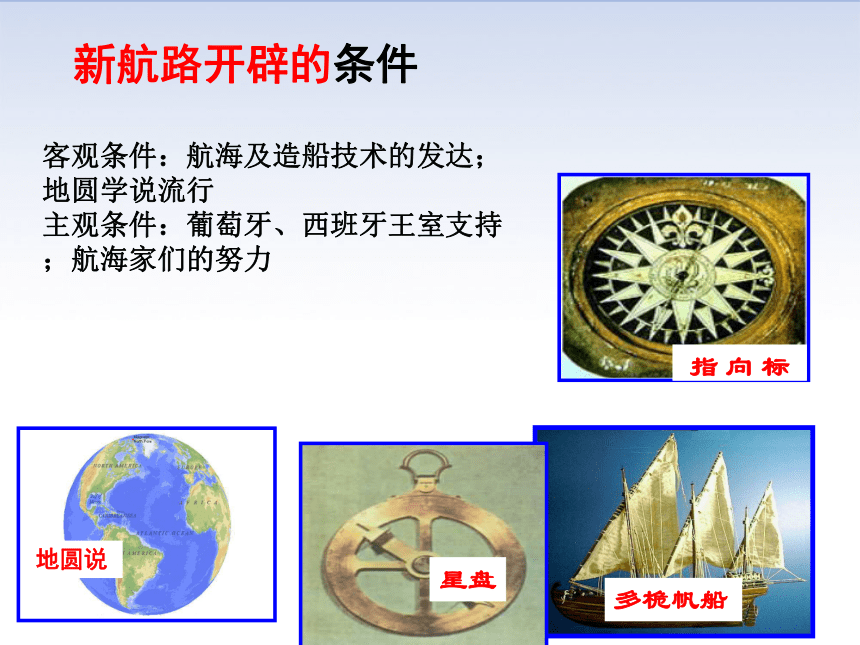 新航路开辟的条件

客观条件：航海及造船技术的发达；地圆学说流行
主观条件：葡萄牙、西班牙王室支持；航海家们的努力

指向标

NORTH AMERICA
AFRICA
ATLANTIC OCEAN
AMERICA

地圆说

星盘

多桅帆船